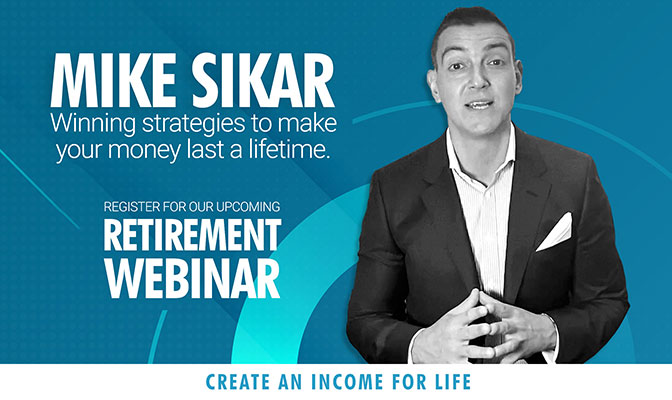 MIKE SIKAR
Winning strategies to make your money last a lifetime.

REGISTER FOR OUR UPCOMING
RETIREMENT WEBINAR

CREATE AN INCOME FOR LIFE